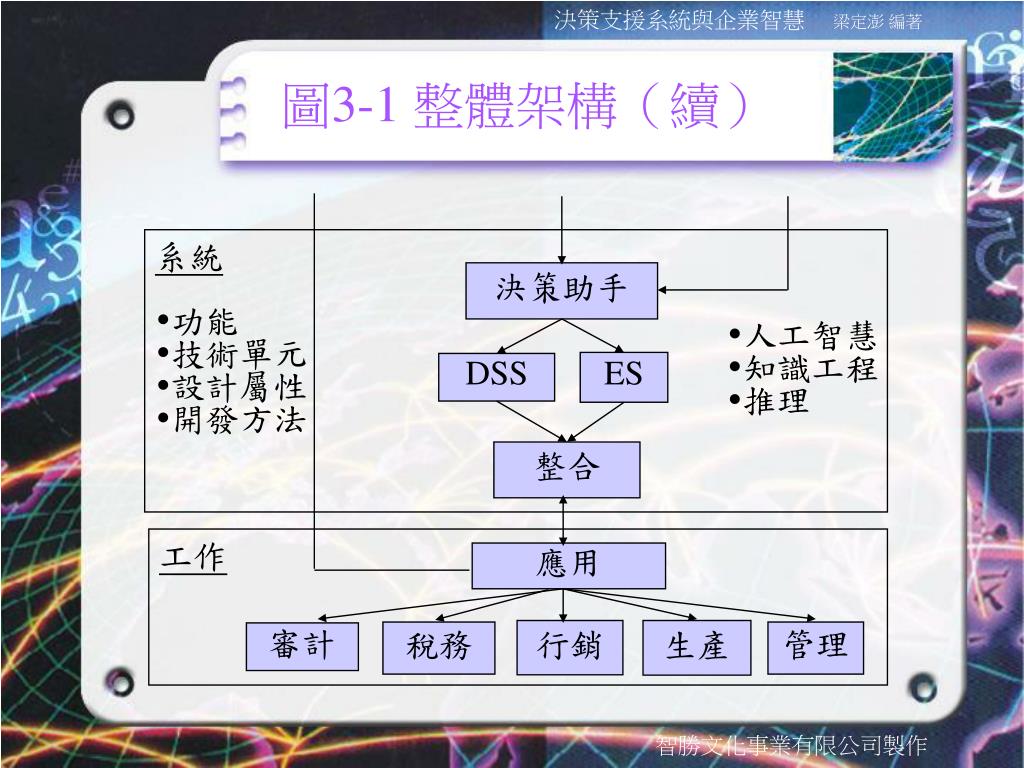 決策支援系統與企業智慧　梁定澎 編著

圖3-1 整體架構（續）

系統

•功能
•技術單元
•設計屬性
•開發方法

決策助手

DSS

ES

整合

•人工智慧
•知識工程
•推理

工作

應用

審計

稅務

行銷

生產

管理

智勝文化事業有限公司製作